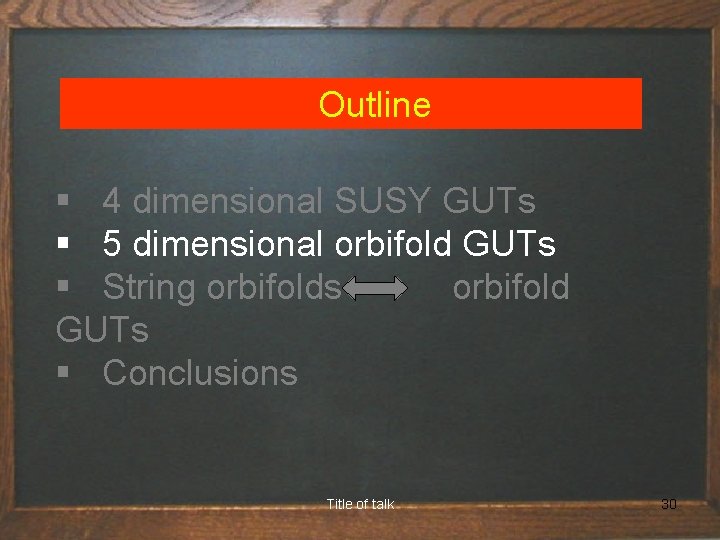 Outline

▪ 4 dimensional SUSY GUTs
▪ 5 dimensional orbifold GUTs
▪ String orbifolds orbifold GUTs
▪ Conclusions

Title of talk

30